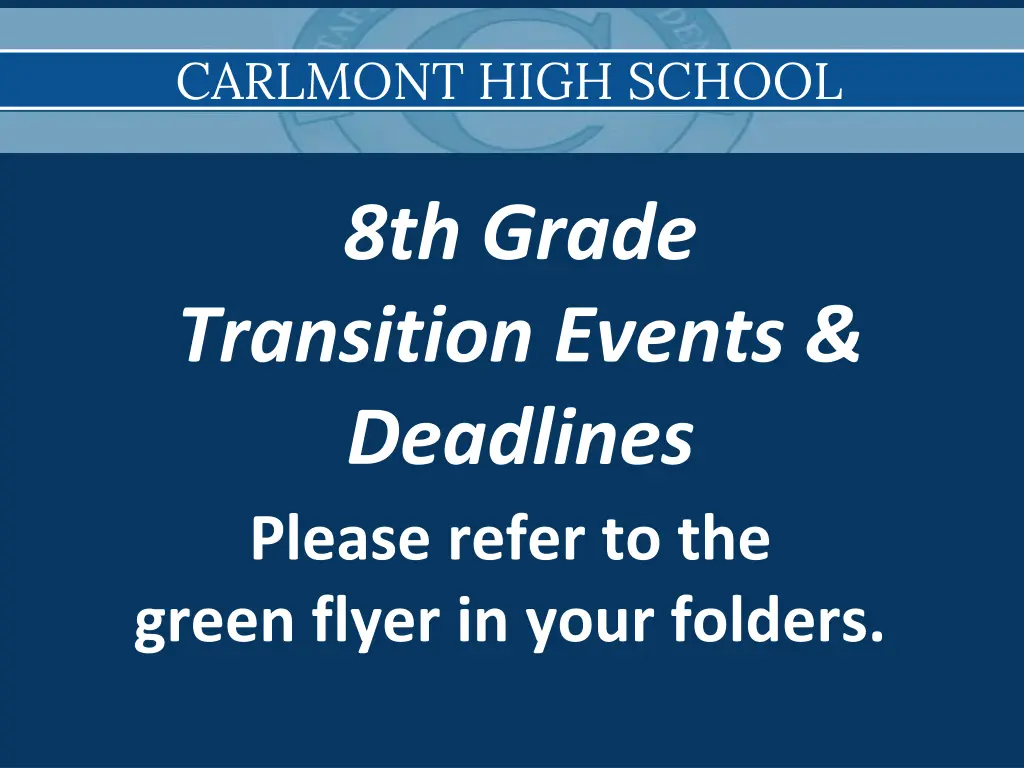 CARLMONT HIGH SCHOOL

8th Grade Transition Events & Deadlines

Please refer to the green flyer in your folders.